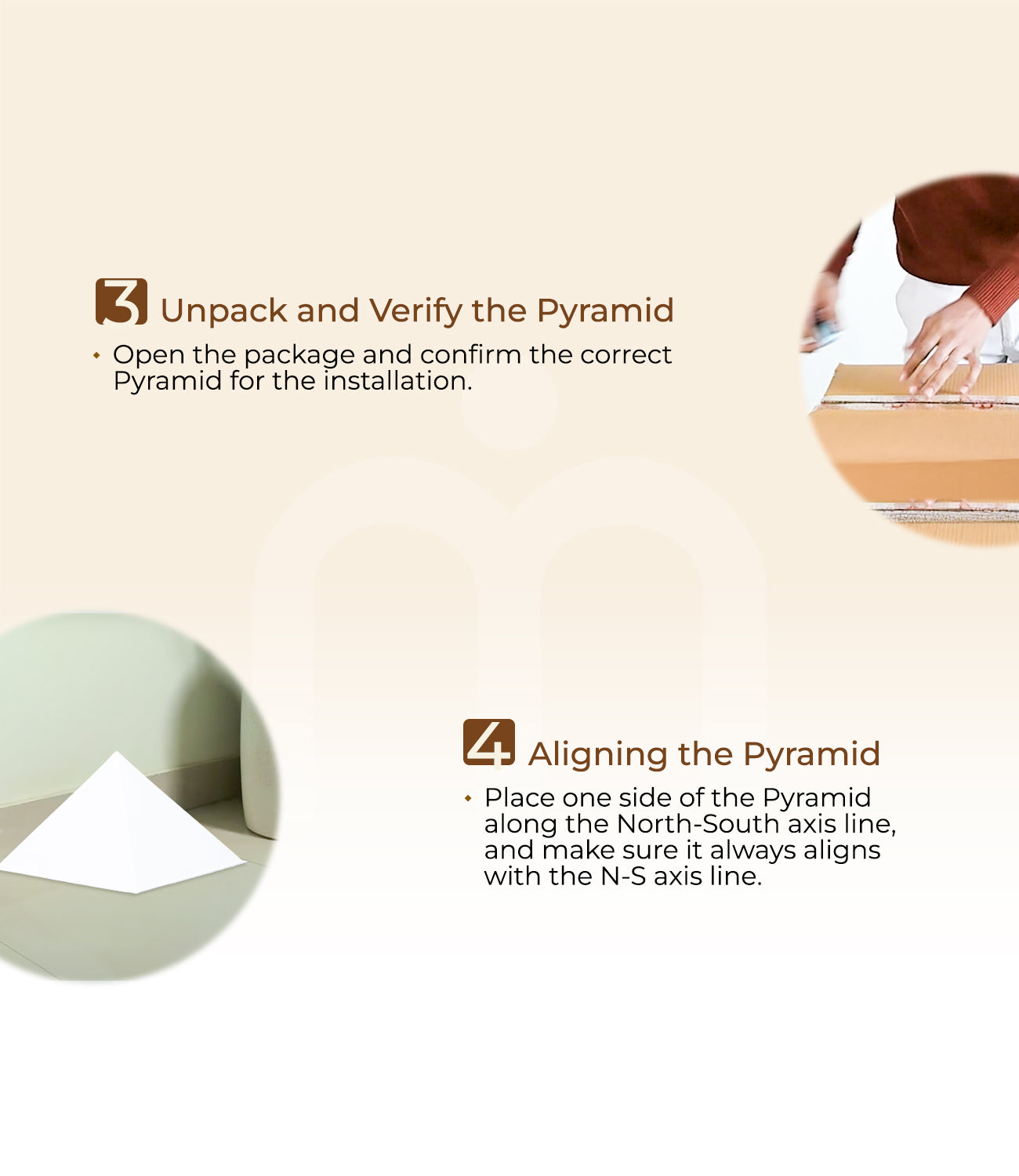 3 Unpack and Verify the Pyramid

• Open the package and confirm the correct Pyramid for the installation.

4 Aligning the Pyramid

• Place one side of the Pyramid along the North-South axis line, and make sure it always aligns with the N-S axis line.